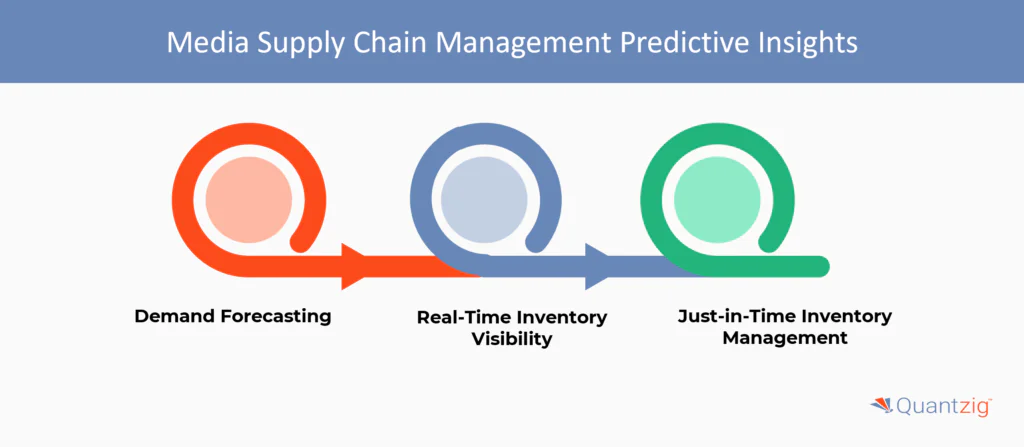 Media Supply Chain Management Predictive Insights

Demand Forecasting

Real-Time Inventory Visibility

Just-in-Time Inventory Management

Quantzig